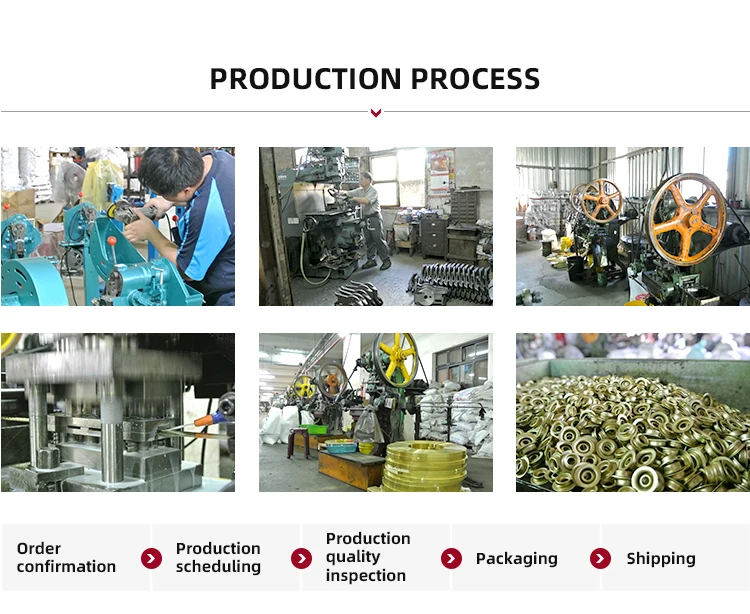 PRODUCTION PROCESS

Order confirmation

Production scheduling

Production quality inspection

Packaging

Shipping